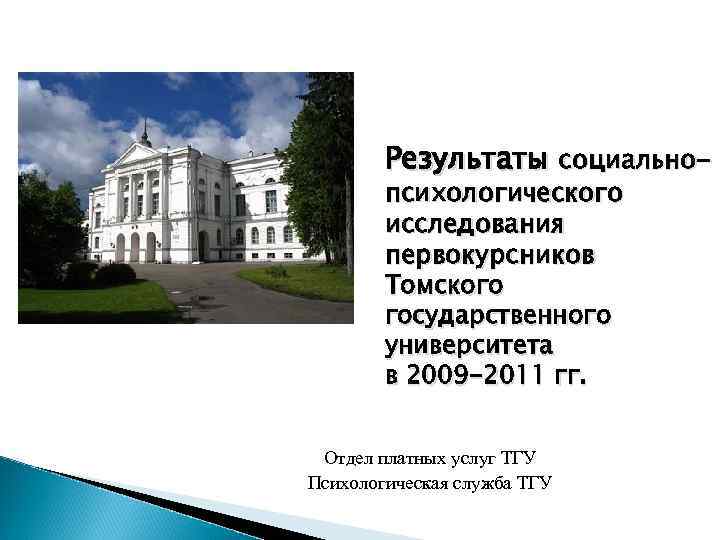 Результаты социально-психологического исследования первокурсников Томского государственного университета в 2009-2011 гг.

Отдел платных услуг ТГУ
Психологическая служба ТГУ